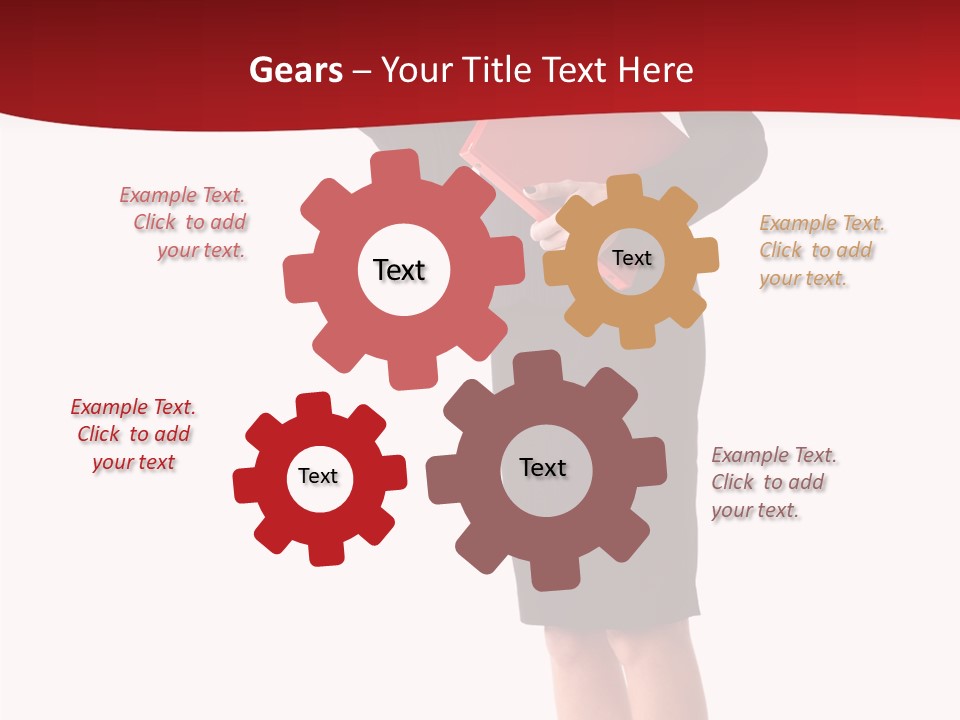 Gears – Your Title Text Here

Example Text. Click to add your text.

Text

Text

Example Text. Click to add your text.

Example Text. Click to add your text

Text

Text

Example Text. Click to add your text.